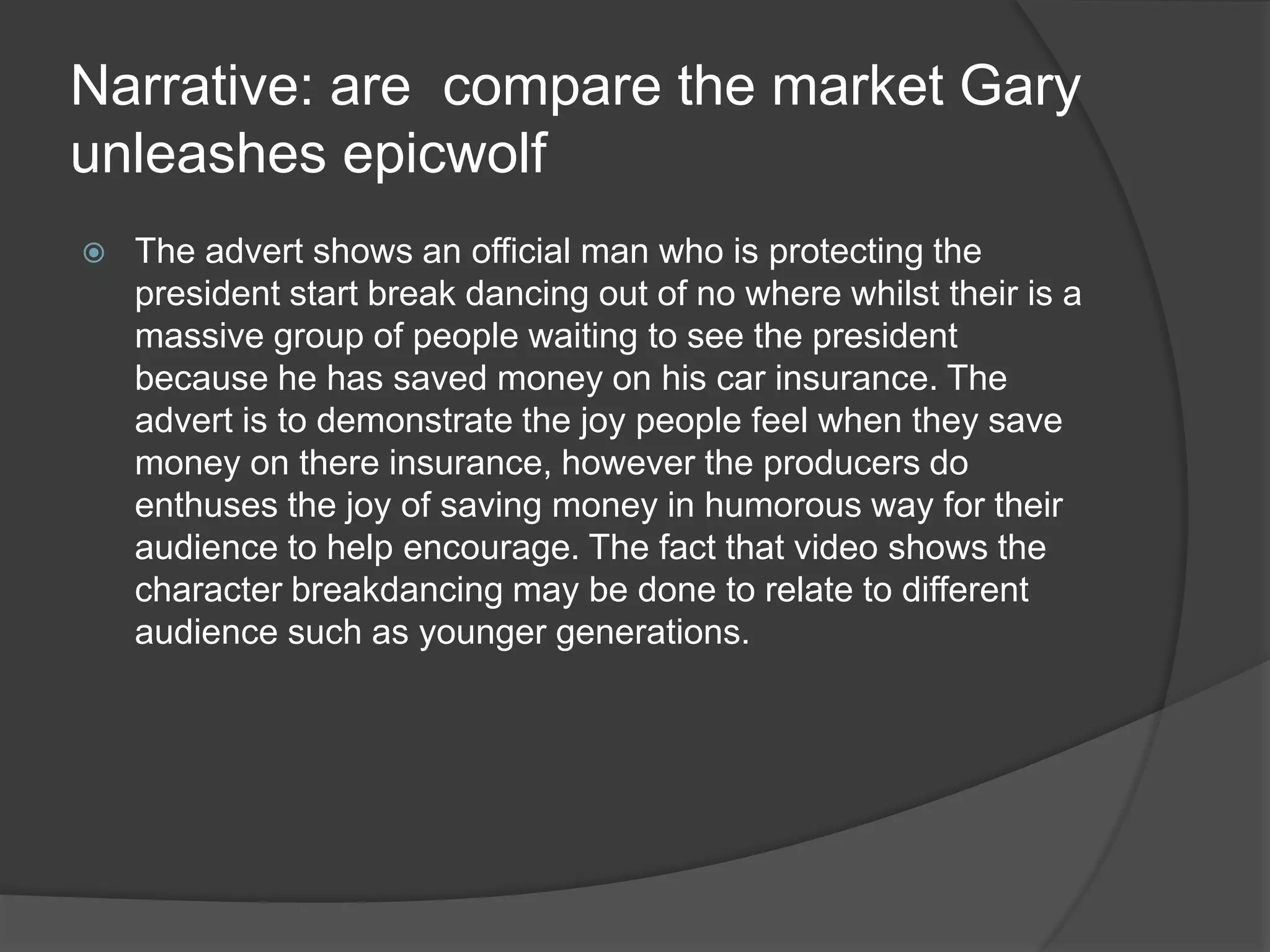 Narrative: are  compare the market Gary unleashes epicwolf

The advert shows an official man who is protecting the president start break dancing out of no where whilst their is a massive group of people waiting to see the president because he has saved money on his car insurance. The advert is to demonstrate the joy people feel when they save money on there insurance, however the producers do enthuses the joy of saving money in humorous way for their audience to help encourage. The fact that video shows the character breakdancing may be done to relate to different audience such as younger generations.